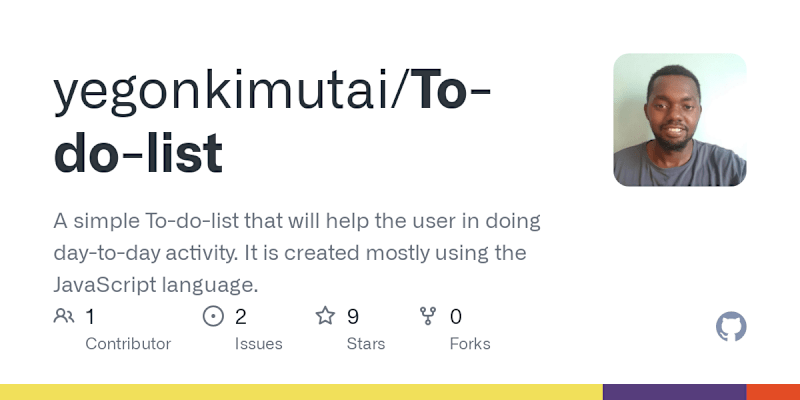 yegonkimutai/To-do-list

A simple To-do-list that will help the user in doing day-to-day activity. It is created mostly using the JavaScript language.

1 Contributor

2 Issues

9 Stars

0 Forks